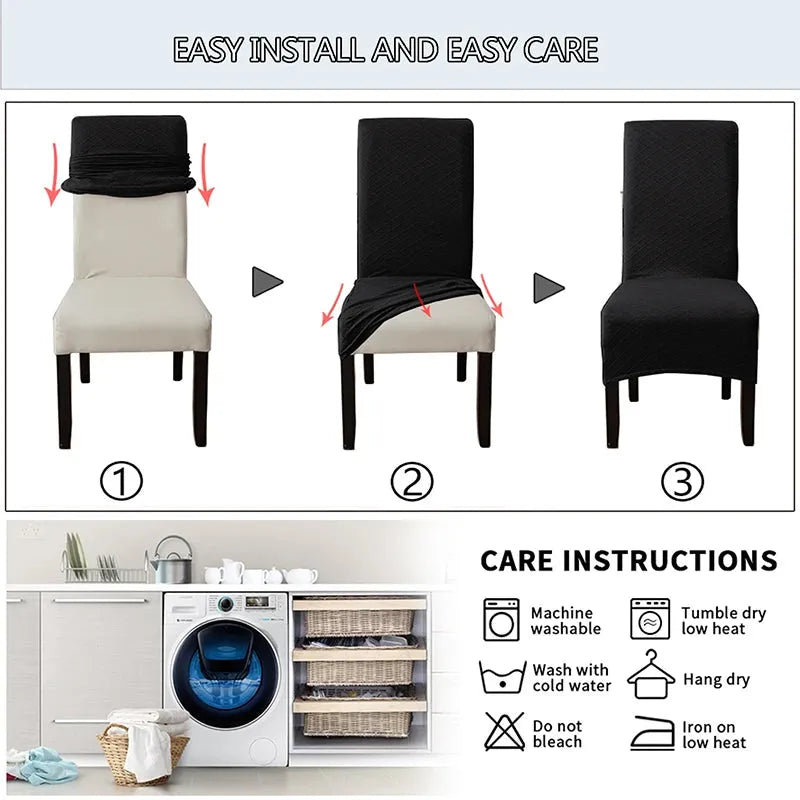 EASY INSTALL AND EASY CARE

①

②

③

CARE INSTRUCTIONS

Machine washable

Tumble dry low heat

Wash with cold water

Hang dry

Do not bleach

Iron on low heat